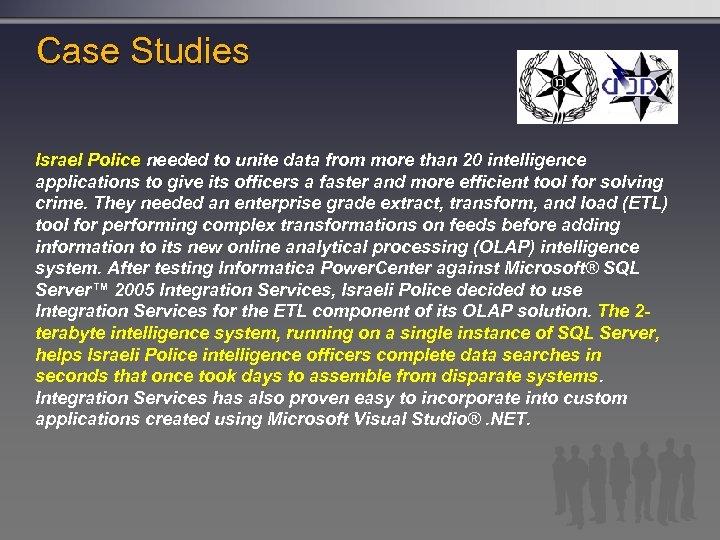 Case Studies

Israel Police needed to unite data from more than 20 intelligence applications to give its officers a faster and more efficient tool for solving crime. They needed an enterprise grade extract, transform, and load (ETL) tool for performing complex transformations on feeds before adding information to its new online analytical processing (OLAP) intelligence system. After testing Informatica PowerCenter against Microsoft® SQL Server™ 2005 Integration Services, Israeli Police decided to use Integration Services for the ETL component of its OLAP solution. The 2-terabyte intelligence system, running on a single instance of SQL Server, helps Israeli Police intelligence officers complete data searches in seconds that once took days to assemble from disparate systems. Integration Services has also proven easy to incorporate into custom applications created using Microsoft Visual Studio® .NET.